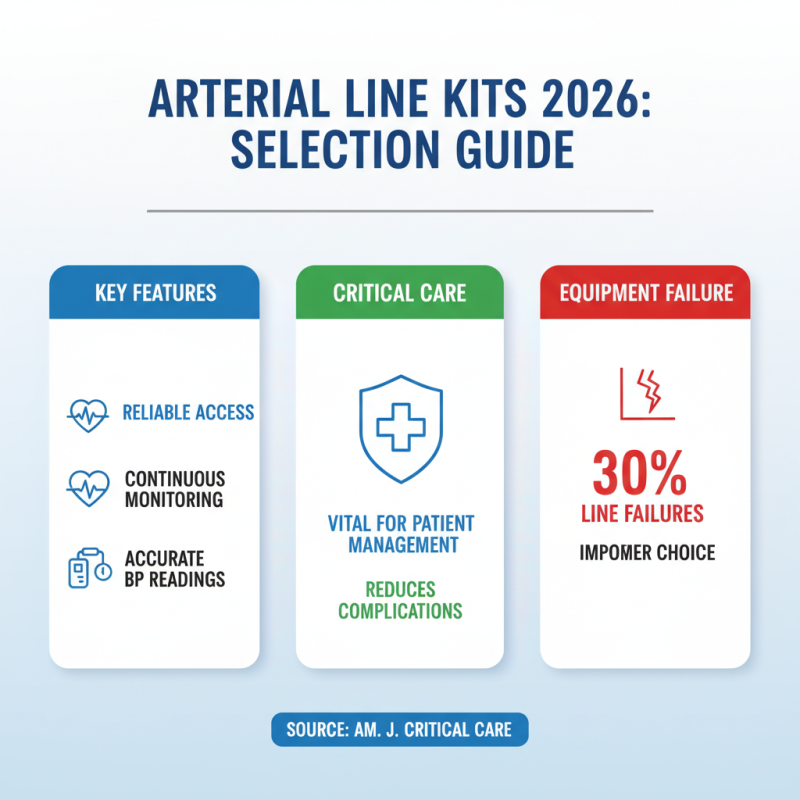 ARTERIAL LINE KITS 2026: SELECTION GUIDE

KEY FEATURES

RELIABLE ACCESS

CONTINUOUS MONITORING

ACCURATE BP READINGS

CRITICAL CARE

VITAL FOR PATIENT MANAGEMENT

REDUCES COMPLICATIONS

EQUIPMENT FAILURE

30%
LINE FAILURES

IMPOMER CHOICE

SOURCE: AM. J. CRITICAL CARE